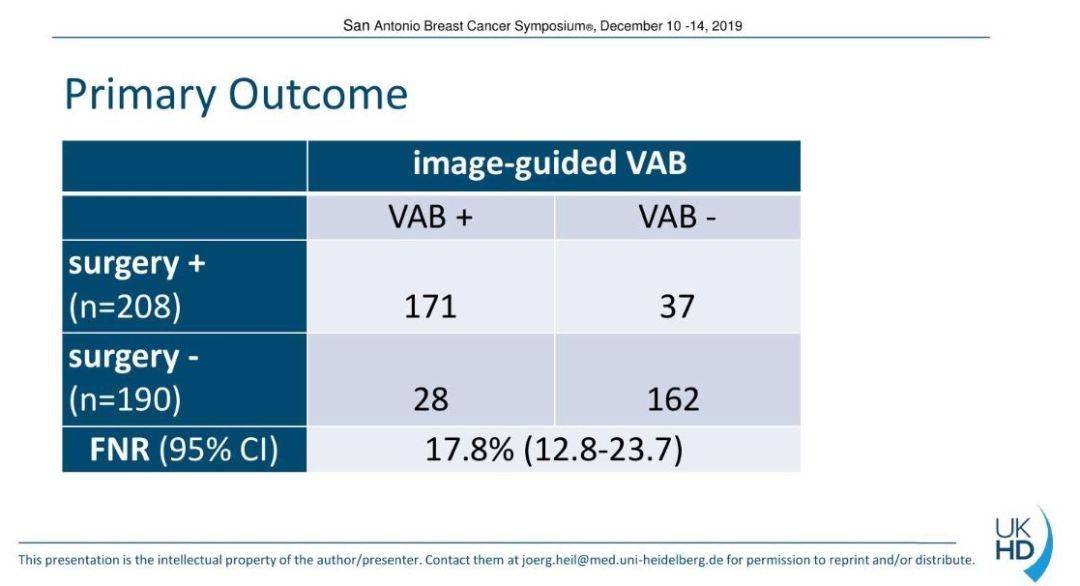 San Antonio Breast Cancer Symposium®, December 10 -14, 2019

Primary Outcome

| | image-guided VAB | |
|---|---|---|
| | VAB + | VAB - |
| surgery + (n=208) | 171 | 37 |
| surgery - (n=190) | 28 | 162 |
| FNR (95% CI) | 17.8% (12.8-23.7) | |

This presentation is the intellectual property of the author/presenter. Contact them at joerg.heil@med.uni-heidelberg.de for permission to reprint and/or distribute.

UK HD